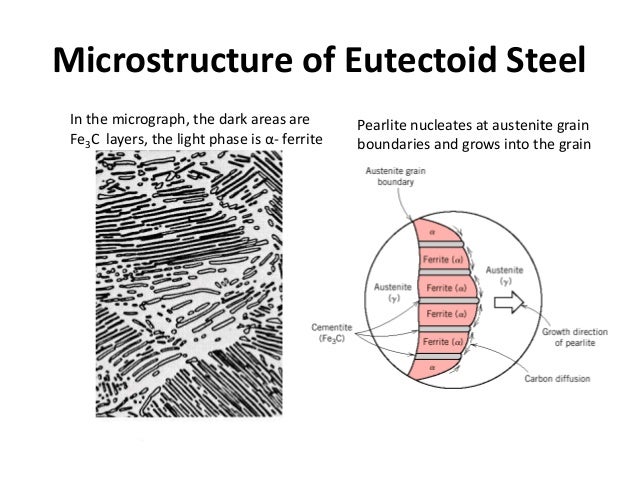 Microstructure of Eutectoid Steel

In the micrograph, the dark areas are $Fe_3C$ layers, the light phase is α- ferrite

Pearlite nucleates at austenite grain boundaries and grows into the grain

Austenite grain boundary

α

Ferrite (α)

Ferrite (α)

Ferrite (α)

Ferrite (α)

α

Austenite (γ)

Austenite (γ)

Cementite ($Fe_3C$)

Growth direction of pearlite

Carbon diffusion